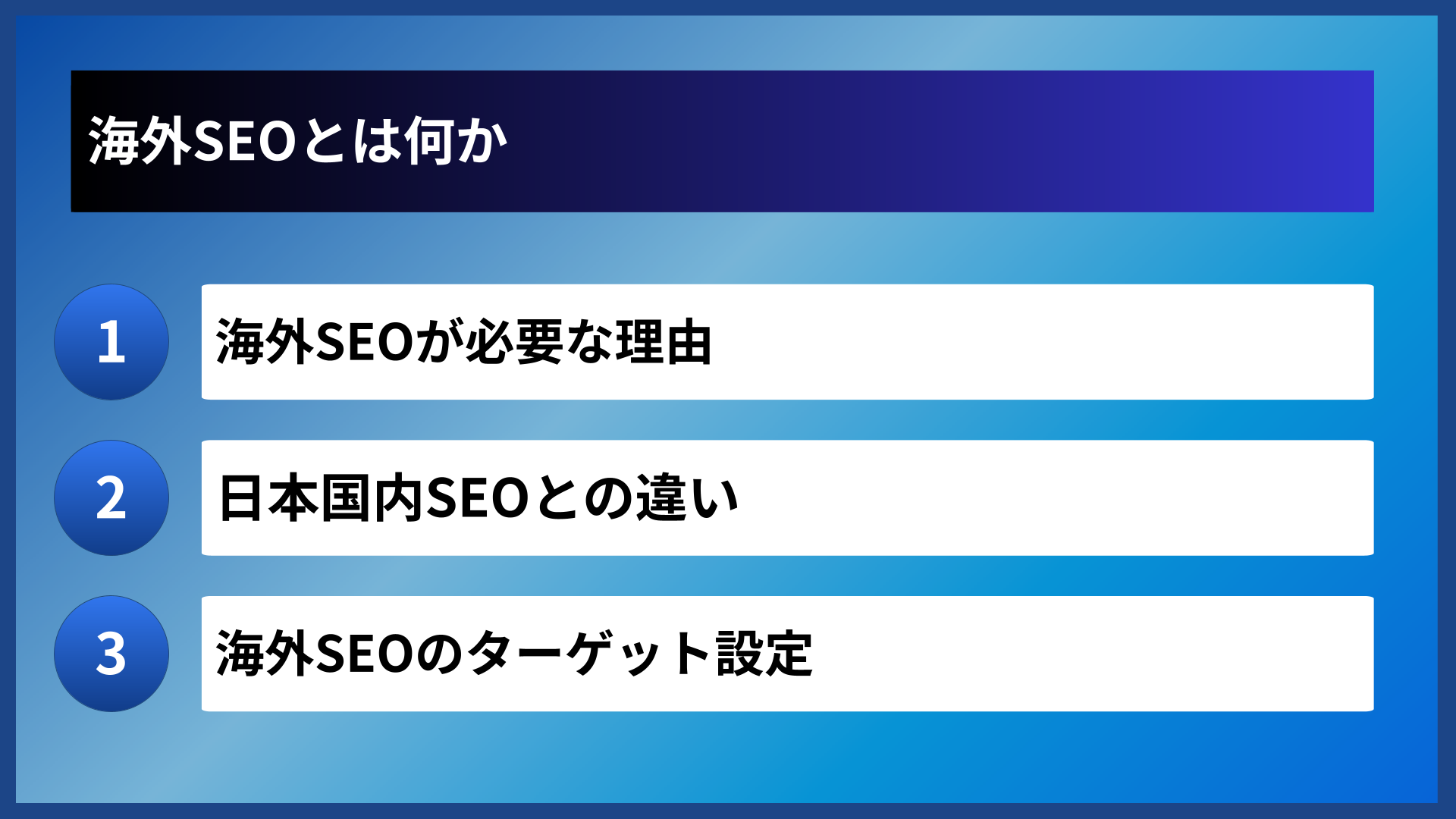 海外SEOとは何か

1
海外SEOが必要な理由

2
日本国内SEOとの違い

3
海外SEOのターゲット設定